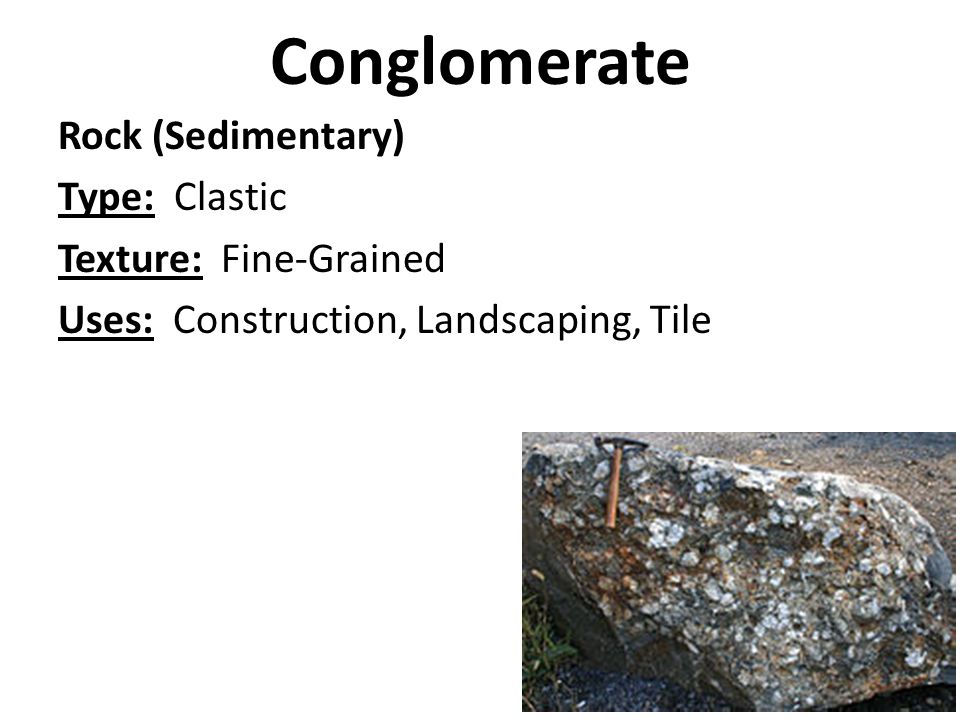 Conglomerate

Rock (Sedimentary)

Type: Clastic

Texture: Fine-Grained

Uses: Construction, Landscaping, Tile